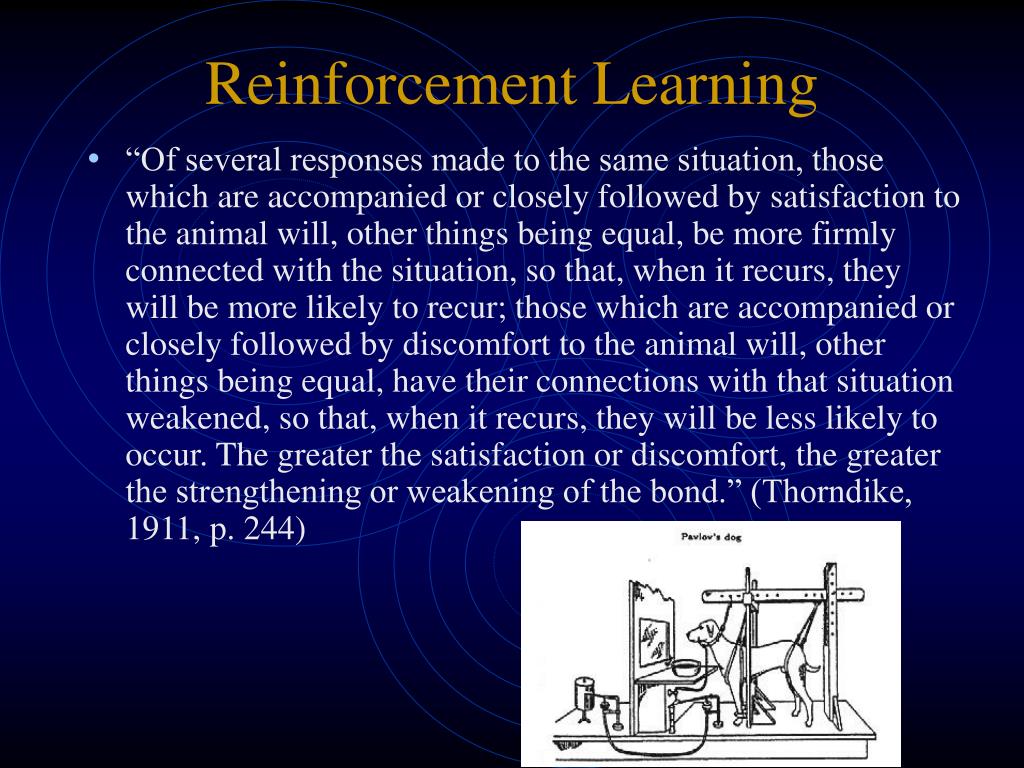 Reinforcement Learning

• “Of several responses made to the same situation, those which are accompanied or closely followed by satisfaction to the animal will, other things being equal, be more firmly connected with the situation, so that, when it recurs, they will be more likely to recur; those which are accompanied or closely followed by discomfort to the animal will, other things being equal, have their connections with that situation weakened, so that, when it recurs, they will be less likely to occur. The greater the satisfaction or discomfort, the greater the strengthening or weakening of the bond.” (Thorndike, 1911, p. 244)

Pavlov's dog